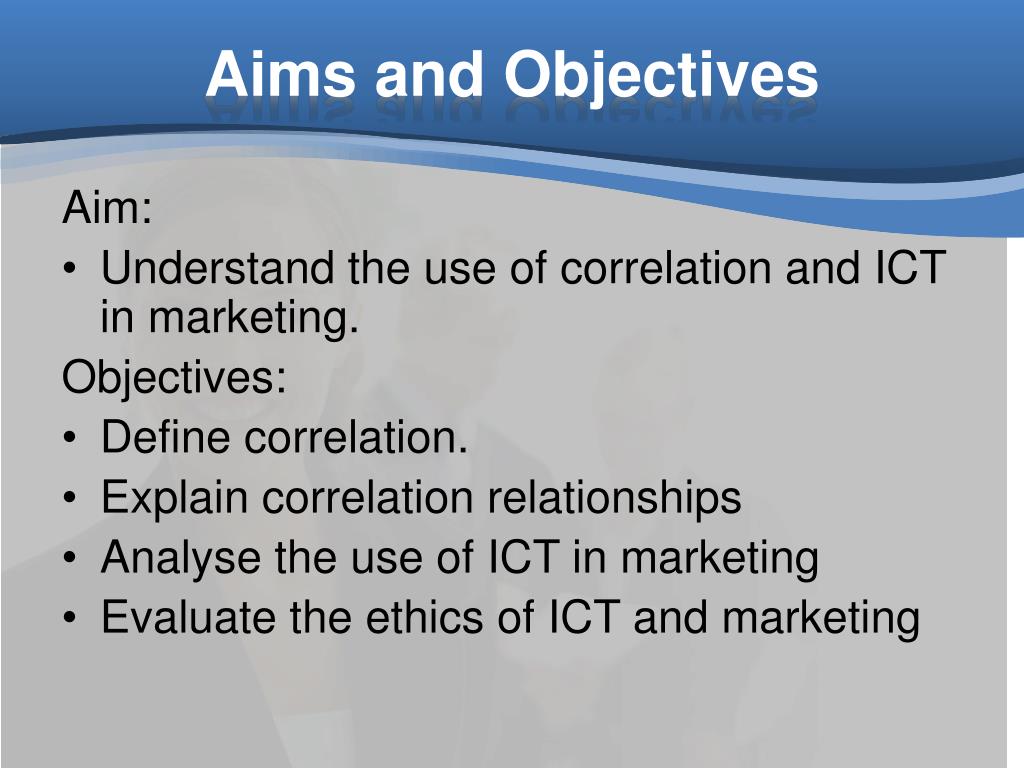 Aims and Objectives

Aim:
• Understand the use of correlation and ICT in marketing.
Objectives:
• Define correlation.
• Explain correlation relationships
• Analyse the use of ICT in marketing
• Evaluate the ethics of ICT and marketing